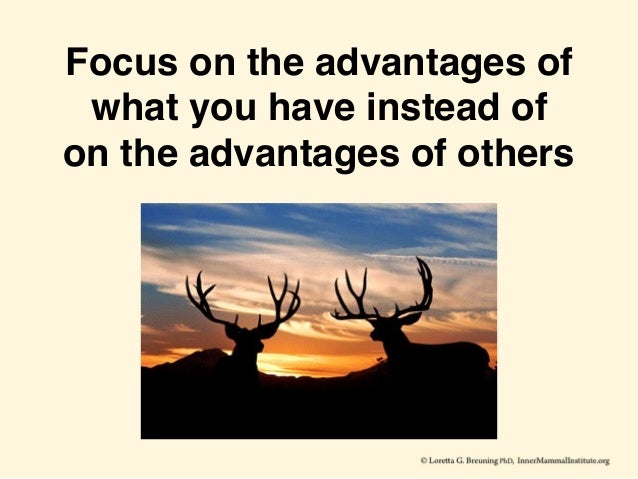 Focus on the advantages of what you have instead of on the advantages of others

© Loretta G. Breuning PhD, InnerMammalInstitute.org